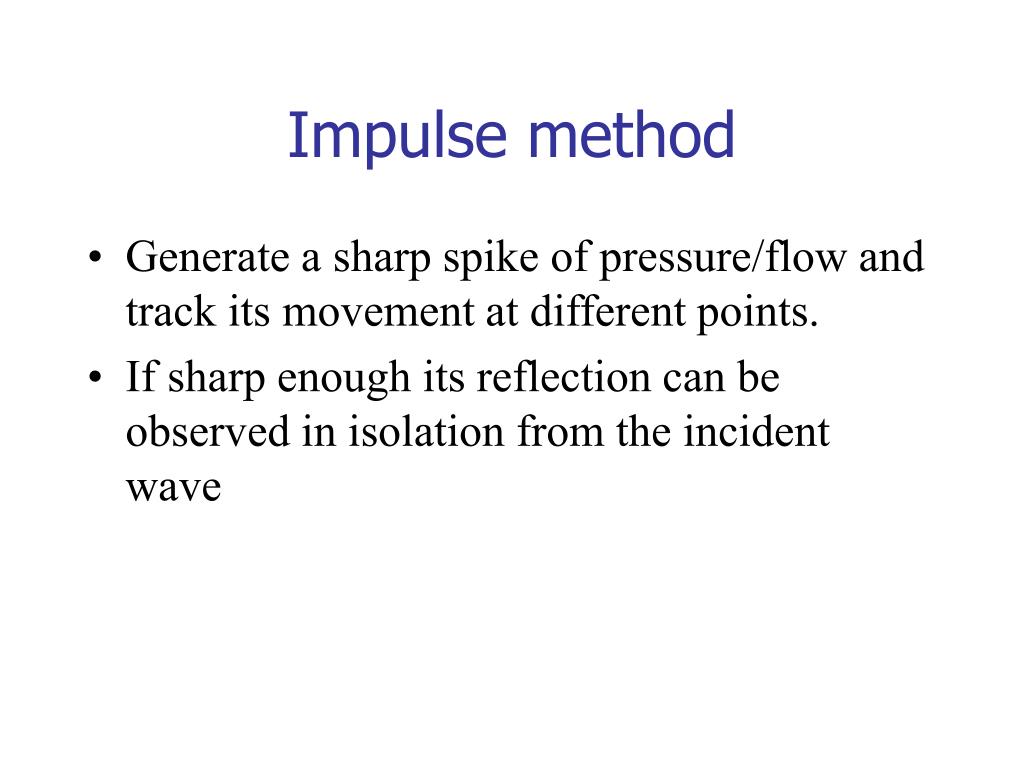 Impulse method

• Generate a sharp spike of pressure/flow and track its movement at different points.
• If sharp enough its reflection can be observed in isolation from the incident wave